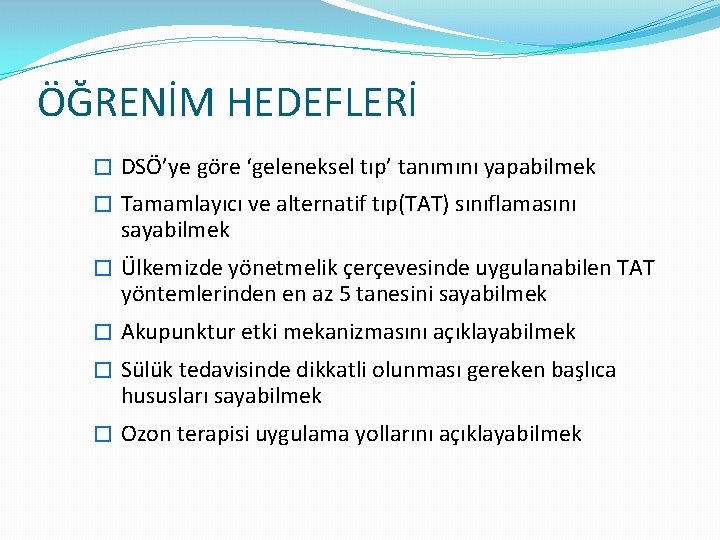 ÖĞRENİM HEDEFLERİ

☐ DSÖ'ye göre 'geleneksel tıp' tanımını yapabilmek

☐ Tamamlayıcı ve alternatif tıp(TAT) sınıflamasını sayabilmek

☐ Ülkemizde yönetmelik çerçevesinde uygulanabilen TAT yöntemlerinden en az 5 tanesini sayabilmek

☐ Akupunktur etki mekanizmasını açıklayabilmek

☐ Sülük tedavisinde dikkatli olunması gereken başlıca hususları sayabilmek

☐ Ozon terapisi uygulama yollarını açıklayabilmek